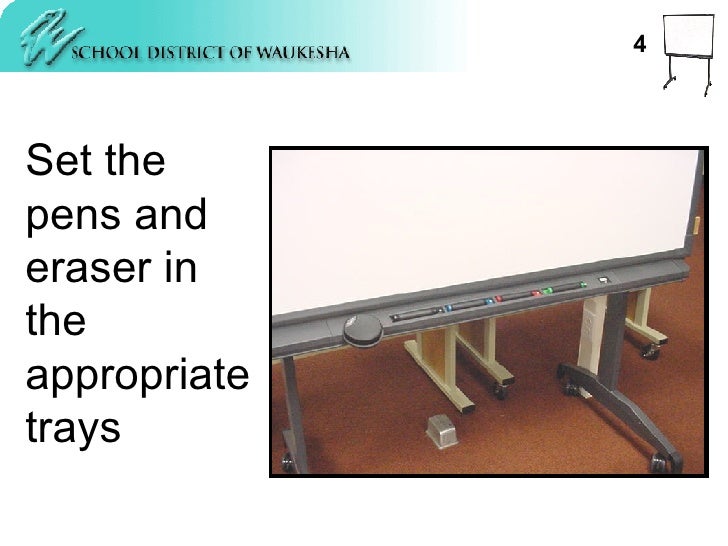 SCHOOL DISTRICT OF WAUKESHA

4

Set the pens and eraser in the appropriate trays